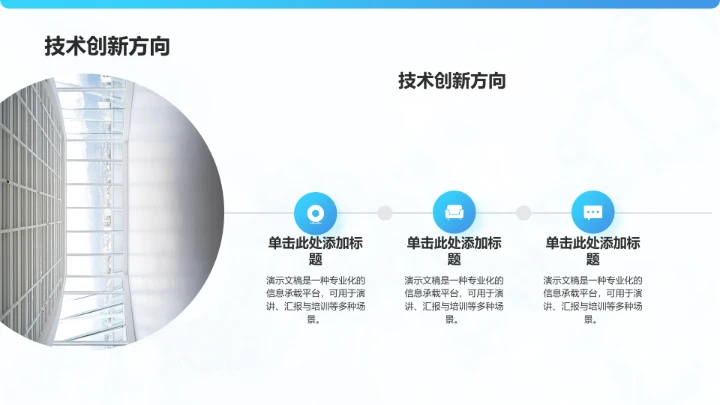 技术创新方向

技术创新方向

单击此处添加标题

演示文稿是一种专业化的信息承载平台，可用于演讲、汇报与培训等多种场景。

单击此处添加标题

演示文稿是一种专业化的信息承载平台，可用于演讲、汇报与培训等多种场景。

单击此处添加标题

演示文稿是一种专业化的信息承载平台，可用于演讲、汇报与培训等多种场景。